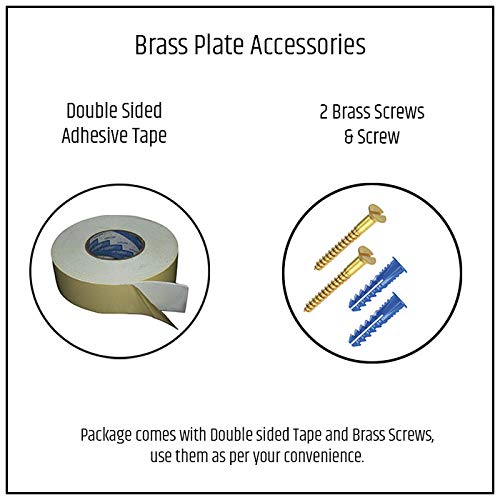 Brass Plate Accessories

Double Sided Adhesive Tape

2 Brass Screws & Screw

Package comes with Double sided Tape and Brass Screws, use them as per your convenience.